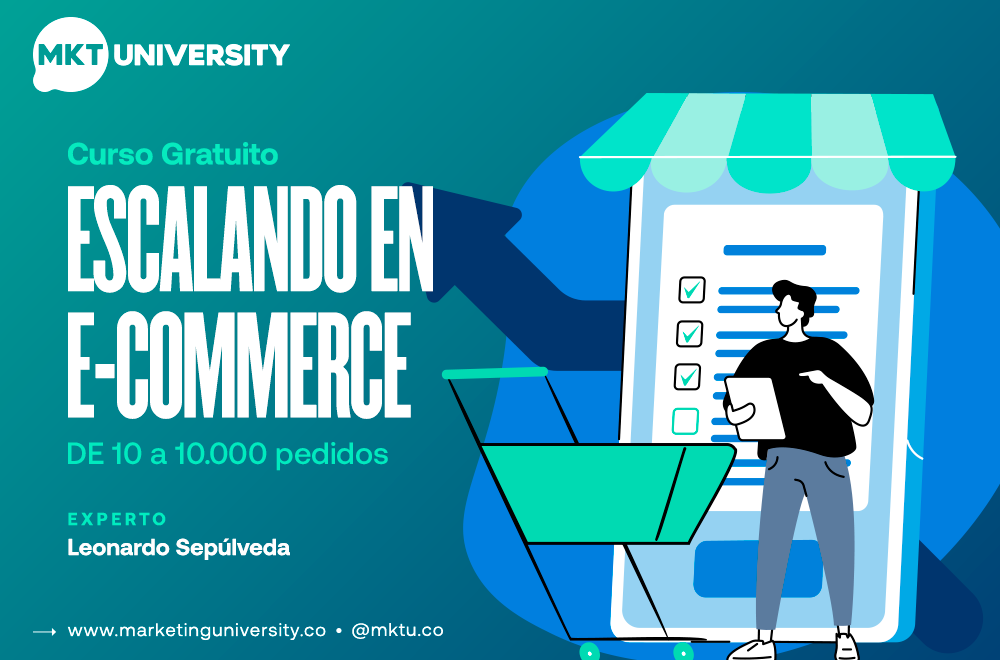 MKT UNIVERSITY

Curso Gratuito

ESCALANDO EN E-COMMERCE

DE 10 a 10.000 pedidos

EXPERTO

Leonardo Sepúlveda

www.marketinguniversity.co • @mktu.co